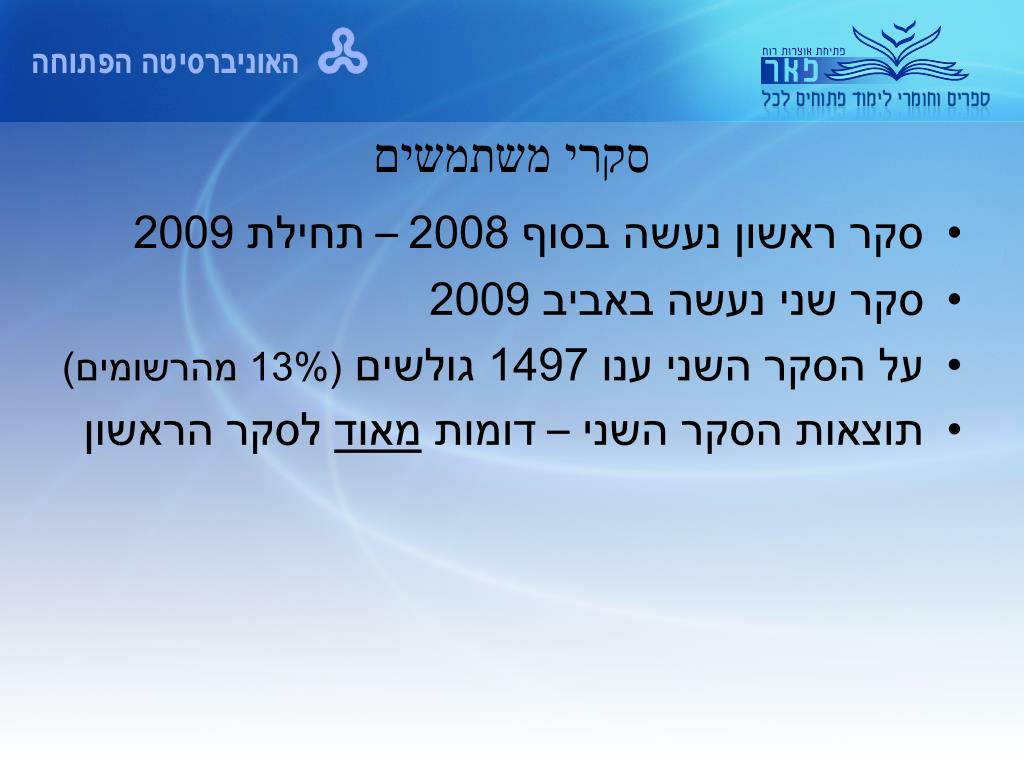 האוניברסיטה הפתוחה

פתיחת אוצרות רוח
פאר
ספרים וחומרי לימוד פתוחים לכל

סקרי משתמשים

• סקר ראשון נעשה בסוף 2008 – תחילת 2009
• סקר שני נעשה באביב 2009
• על הסקר השני ענו 1497 גולשים (13% מהרשומים)
• תוצאות הסקר השני – דומות מאוד לסקר הראשון